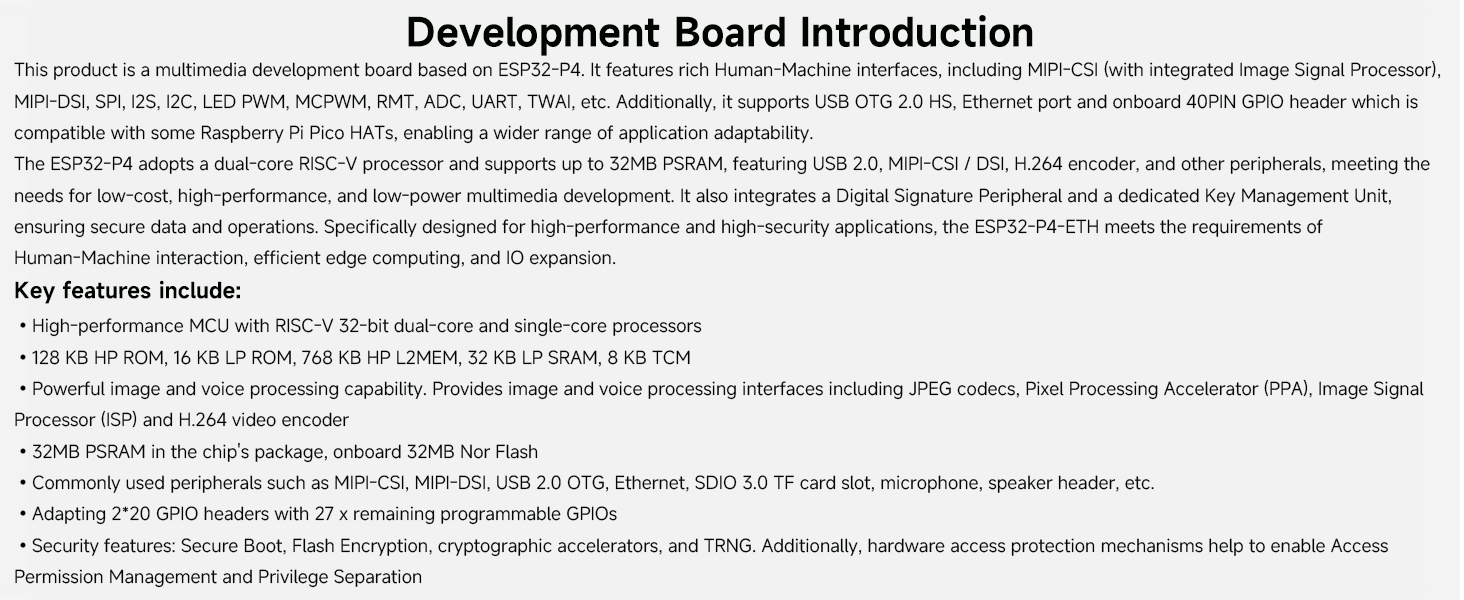 Development Board Introduction

This product is a multimedia development board based on ESP32-P4. It features rich Human-Machine interfaces, including MIPI-CSI (with integrated Image Signal Processor), MIPI-DSI, SPI, I2S, I2C, LED PWM, MCPWM, RMT, ADC, UART, TWAI, etc. Additionally, it supports USB OTG 2.0 HS, Ethernet port and onboard 40PIN GPIO header which is compatible with some Raspberry Pi Pico HATs, enabling a wider range of application adaptability.

The ESP32-P4 adopts a dual-core RISC-V processor and supports up to 32MB PSRAM, featuring USB 2.0, MIPI-CSI / DSI, H.264 encoder, and other peripherals, meeting the needs for low-cost, high-performance, and low-power multimedia development. It also integrates a Digital Signature Peripheral and a dedicated Key Management Unit, ensuring secure data and operations. Specifically designed for high-performance and high-security applications, the ESP32-P4-ETH meets the requirements of Human-Machine interaction, efficient edge computing, and IO expansion.

Key features include:

• High-performance MCU with RISC-V 32-bit dual-core and single-core processors
• 128 KB HP ROM, 16 KB LP ROM, 768 KB HP L2MEM, 32 KB LP SRAM, 8 KB TCM
• Powerful image and voice processing capability. Provides image and voice processing interfaces including JPEG codecs, Pixel Processing Accelerator (PPA), Image Signal Processor (ISP) and H.264 video encoder
• 32MB PSRAM in the chip's package, onboard 32MB Nor Flash
• Commonly used peripherals such as MIPI-CSI, MIPI-DSI, USB 2.0 OTG, Ethernet, SDIO 3.0 TF card slot, microphone, speaker header, etc.
• Adapting 2*20 GPIO headers with 27 x remaining programmable GPIOs
• Security features: Secure Boot, Flash Encryption, cryptographic accelerators, and TRNG. Additionally, hardware access protection mechanisms help to enable Access Permission Management and Privilege Separation